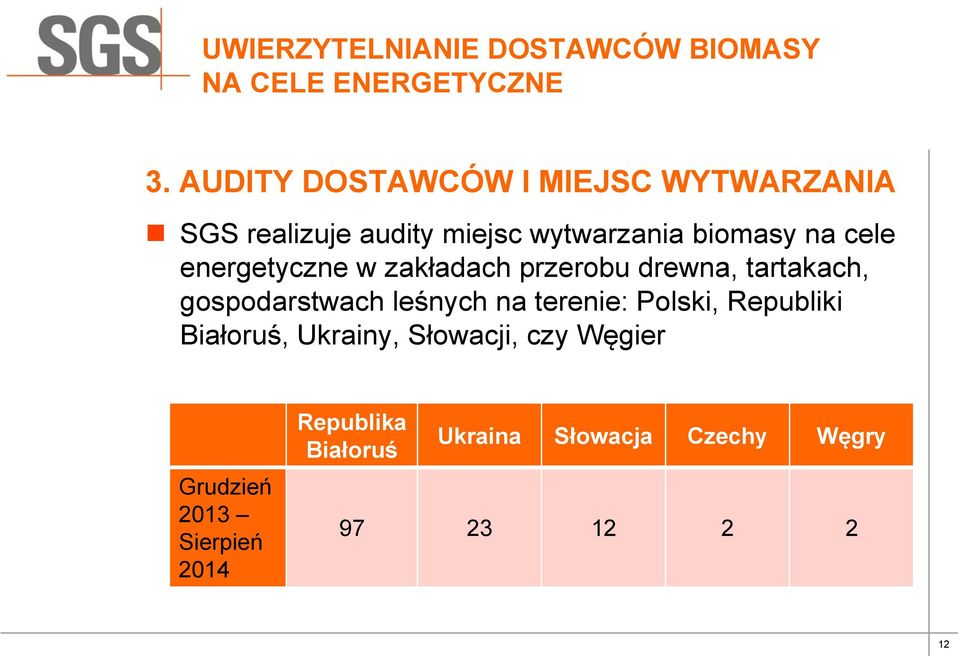 SGS

UWIERZYTELNIANIE DOSTAWCÓW BIOMASY NA CELE ENERGETYCZNE

3. AUDITY DOSTAWCÓW I MIEJSC WYTWARZANIA

SGS realizuje audity miejsc wytwarzania biomasy na cele energetyczne w zakładach przerobu drewna, tartakach, gospodarstwach leśnych na terenie: Polski, Republiki Białoruś, Ukrainy, Słowacji, czy Węgier

| | Republika Białoruś | Ukraina | Słowacja | Czechy | Węgry |
|---|---|---|---|---|---|
| Grudzień 2013 – Sierpień 2014 | 97 | 23 | 12 | 2 | 2 |

12